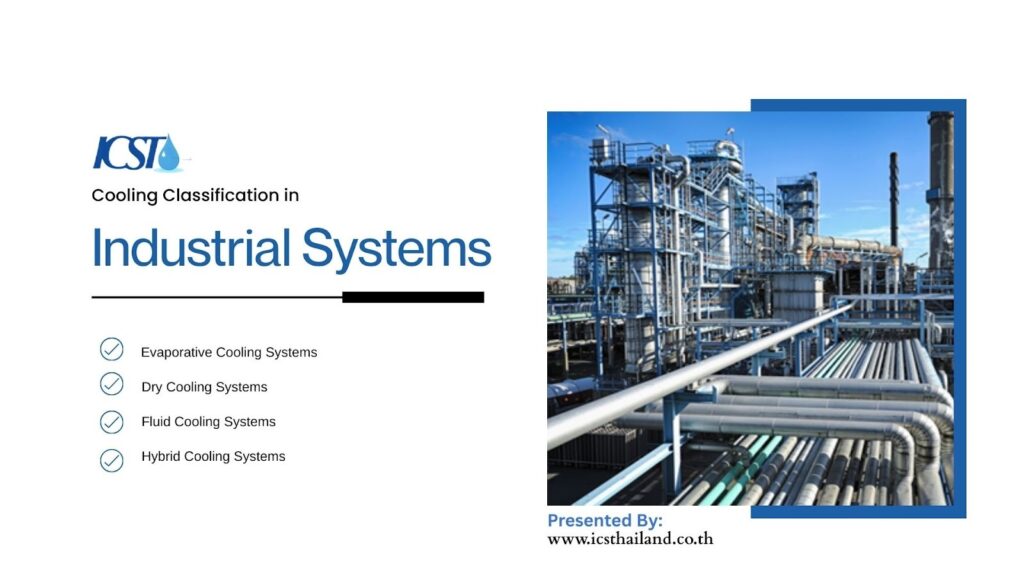 ICST

Cooling Classification in

Industrial Systems

Evaporative Cooling Systems

Dry Cooling Systems

Fluid Cooling Systems

Hybrid Cooling Systems

Presented By:
www.icsthailand.co.th